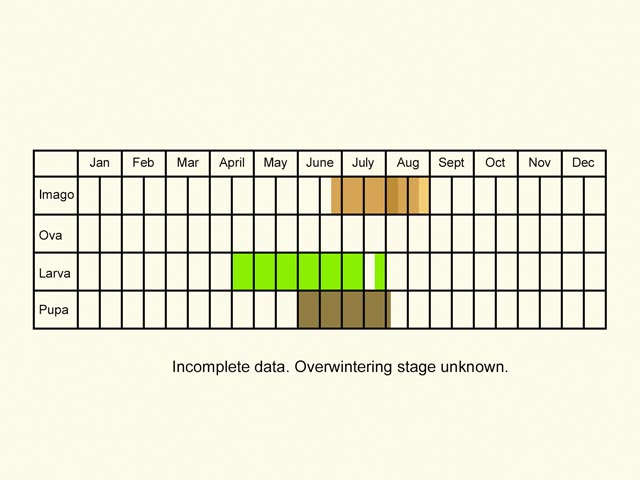 |  | Jan | Feb | Mar | April | May | June | July | Aug | Sept | Oct | Nov | Dec |
|---|---|---|---|---|---|---|---|---|---|---|---|---|
| Imago |  |  |  |  |  |  |  |  |  |  |  |  |
| Ova |  |  |  |  |  |  |  |  |  |  |  |  |
| Larva |  |  |  |  |  |  |  |  |  |  |  |  |
| Pupa |  |  |  |  |  |  |  |  |  |  |  |  |

Incomplete data. Overwintering stage unknown.